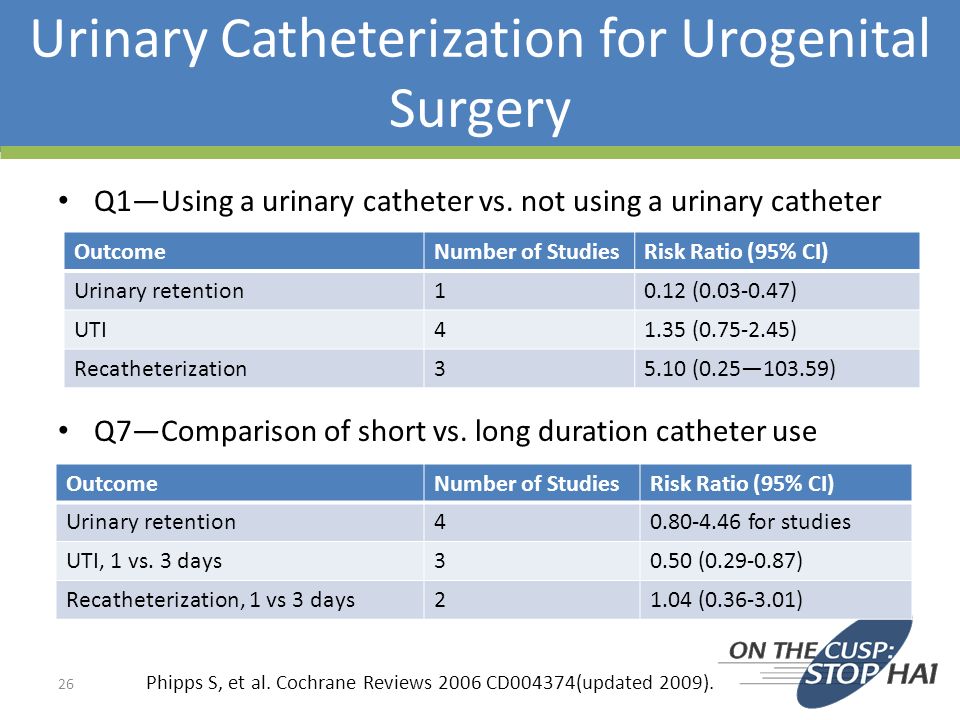 Urinary Catheterization for Urogenital Surgery

• Q1—Using a urinary catheter vs. not using a urinary catheter

| Outcome | Number of Studies | Risk Ratio (95% CI) |
|---|---|---|
| Urinary retention | 1 | 0.12 (0.03-0.47) |
| UTI | 4 | 1.35 (0.75-2.45) |
| Recatheterization | 3 | 5.10 (0.25—103.59) |

• Q7—Comparison of short vs. long duration catheter use

| Outcome | Number of Studies | Risk Ratio (95% CI) |
|---|---|---|
| Urinary retention | 4 | 0.80-4.46 for studies |
| UTI, 1 vs. 3 days | 3 | 0.50 (0.29-0.87) |
| Recatheterization, 1 vs 3 days | 2 | 1.04 (0.36-3.01) |

26

Phipps S, et al. Cochrane Reviews 2006 CD004374(updated 2009).

ON THE CUSP: STOP HAI